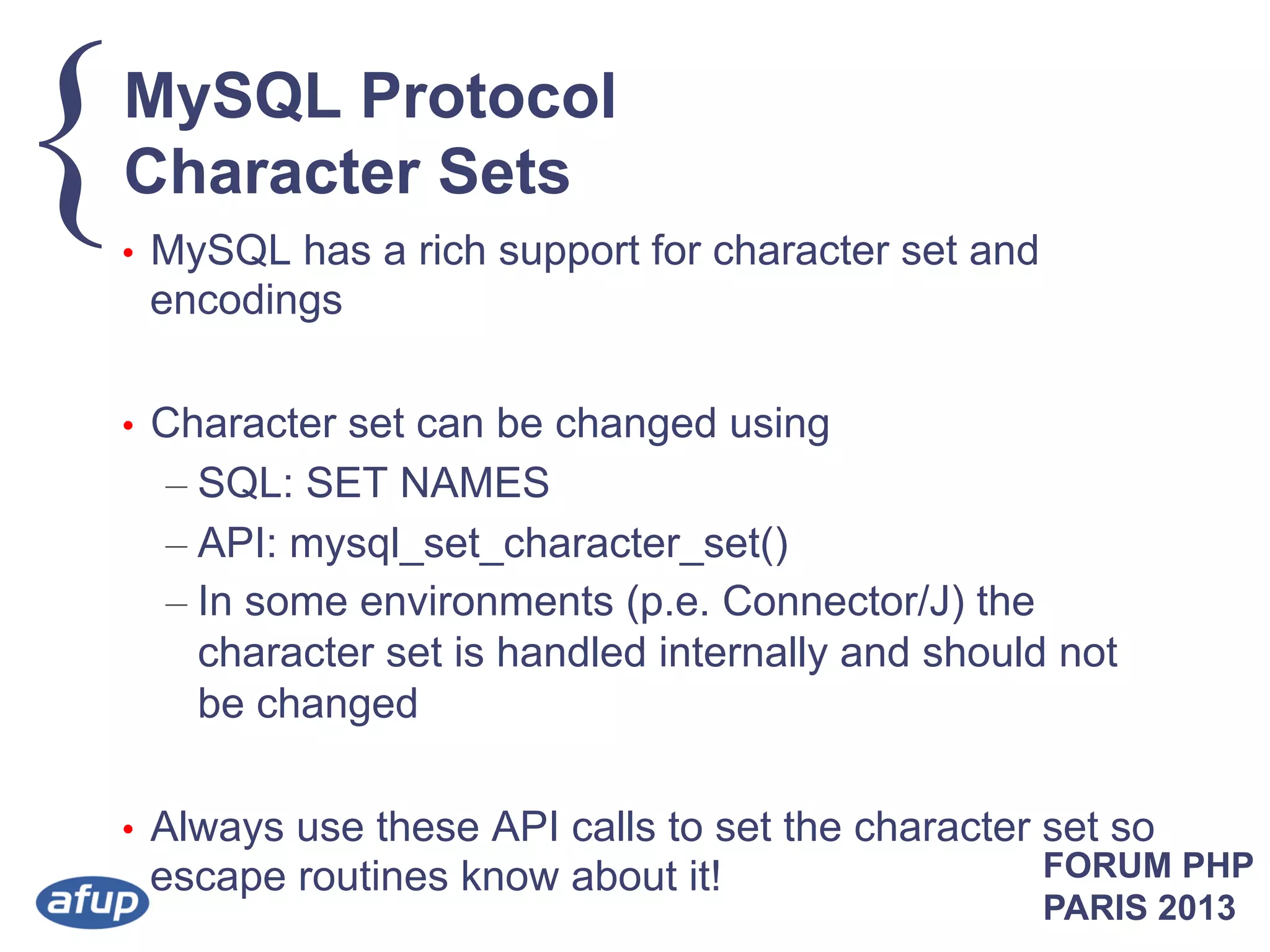 MySQL Protocol
Character Sets

• MySQL has a rich support for character set and encodings

• Character set can be changed using
– SQL: SET NAMES
– API: mysql_set_character_set()
– In some environments (p.e. Connector/J) the character set is handled internally and should not be changed

• Always use these API calls to set the character set so escape routines know about it!

afup

FORUM PHP
PARIS 2013